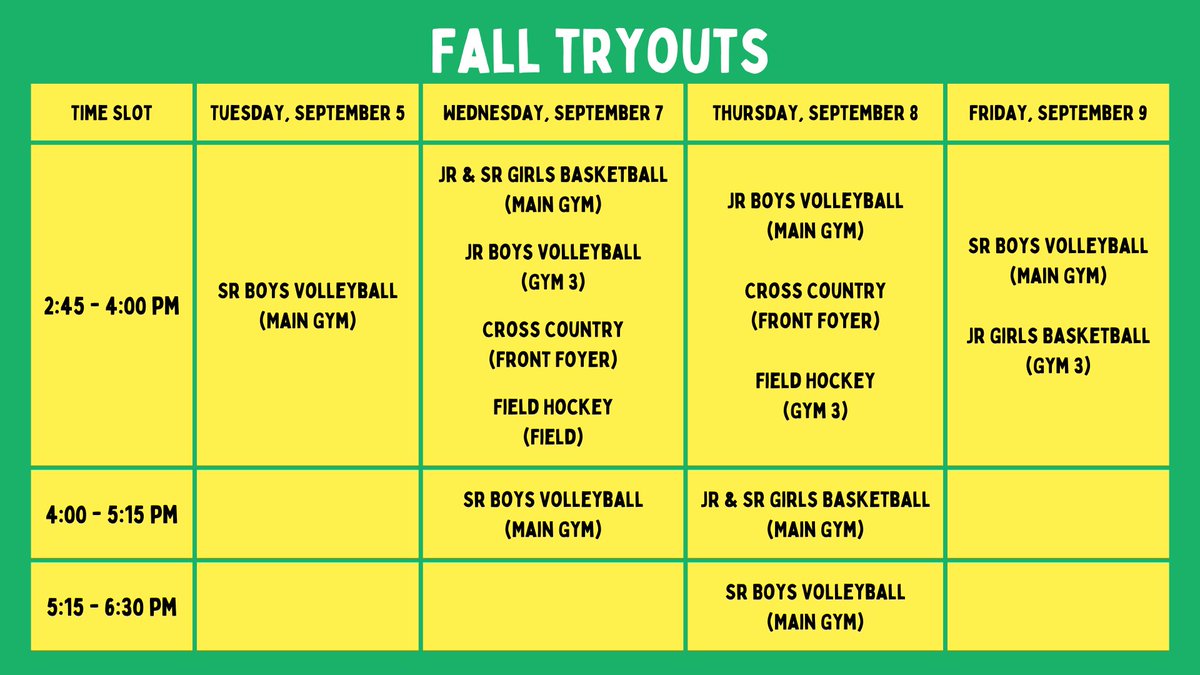 FALL TRYOUTS

| TIME SLOT | TUESDAY, SEPTEMBER 5 | WEDNESDAY, SEPTEMBER 7 | THURSDAY, SEPTEMBER 8 | FRIDAY, SEPTEMBER 9 |
|---|---|---|---|---|
| 2:45 - 4:00 PM | SR BOYS VOLLEYBALL (MAIN GYM) | JR & SR GIRLS BASKETBALL (MAIN GYM) JR BOYS VOLLEYBALL (GYM 3) CROSS COUNTRY (FRONT FOYER) FIELD HOCKEY (FIELD) | JR BOYS VOLLEYBALL (MAIN GYM) CROSS COUNTRY (FRONT FOYER) FIELD HOCKEY (GYM 3) | SR BOYS VOLLEYBALL (MAIN GYM) JR GIRLS BASKETBALL (GYM 3) |
| 4:00 - 5:15 PM | | SR BOYS VOLLEYBALL (MAIN GYM) | JR & SR GIRLS BASKETBALL (MAIN GYM) | |
| 5:15 - 6:30 PM | | | SR BOYS VOLLEYBALL (MAIN GYM) | |